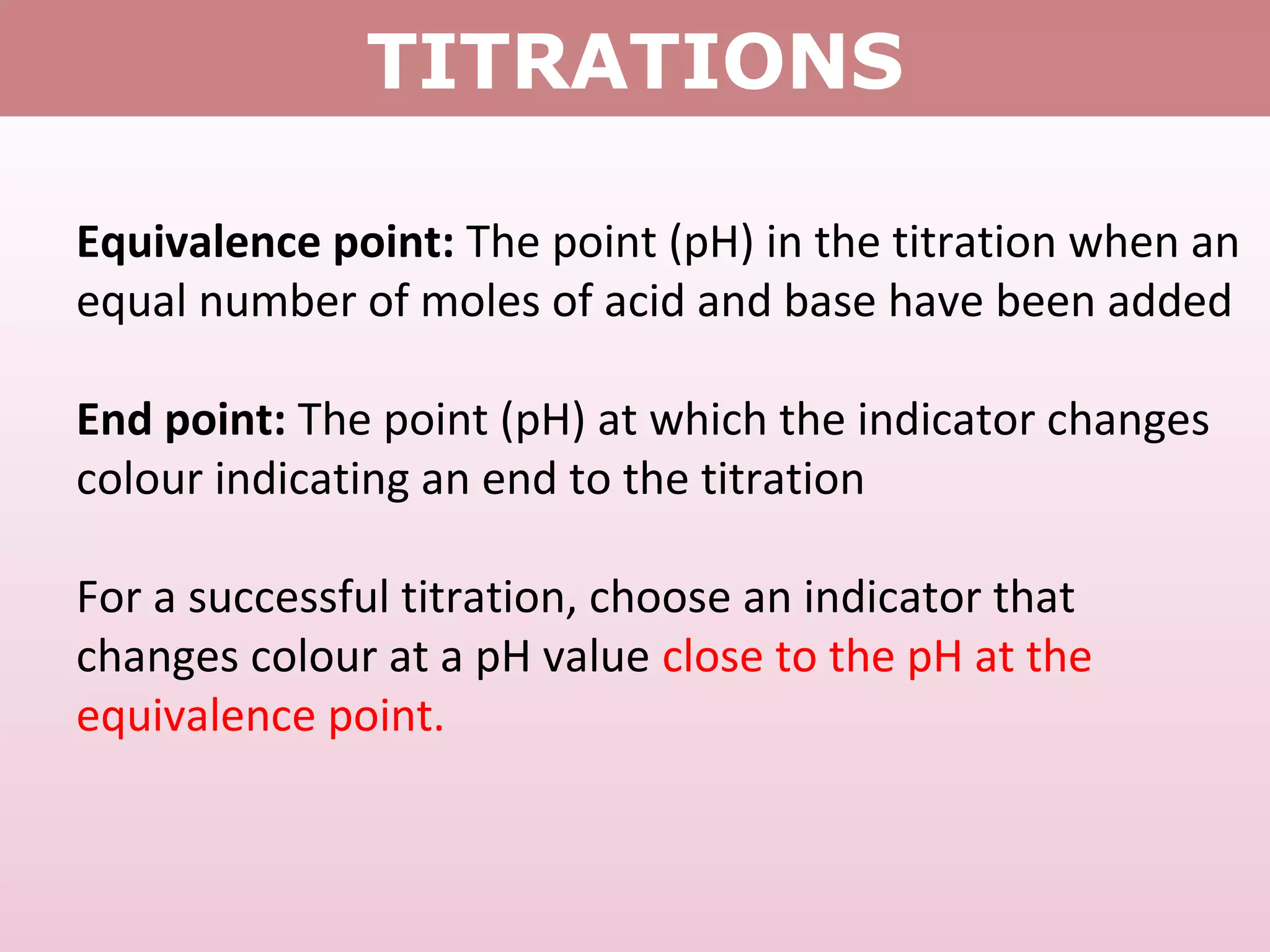 TITRATIONS

Equivalence point: The point (pH) in the titration when an equal number of moles of acid and base have been added

End point: The point (pH) at which the indicator changes colour indicating an end to the titration

For a successful titration, choose an indicator that changes colour at a pH value close to the pH at the equivalence point.